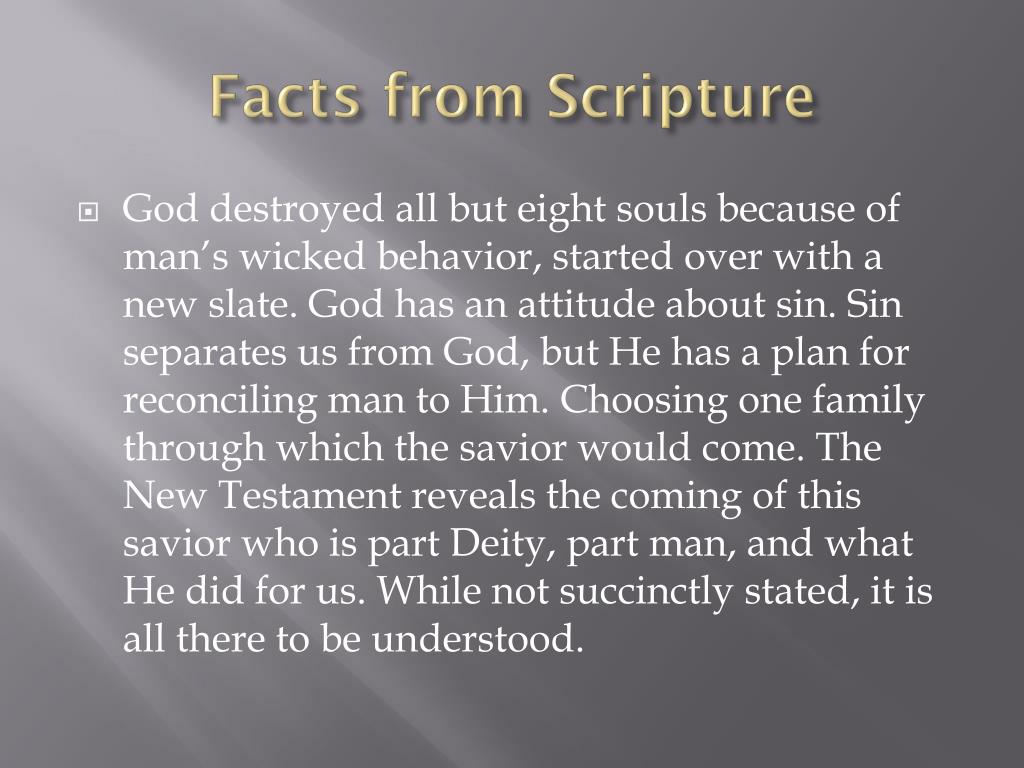 Facts from Scripture

God destroyed all but eight souls because of man’s wicked behavior, started over with a new slate. God has an attitude about sin. Sin separates us from God, but He has a plan for reconciling man to Him. Choosing one family through which the savior would come. The New Testament reveals the coming of this savior who is part Deity, part man, and what He did for us. While not succinctly stated, it is all there to be understood.